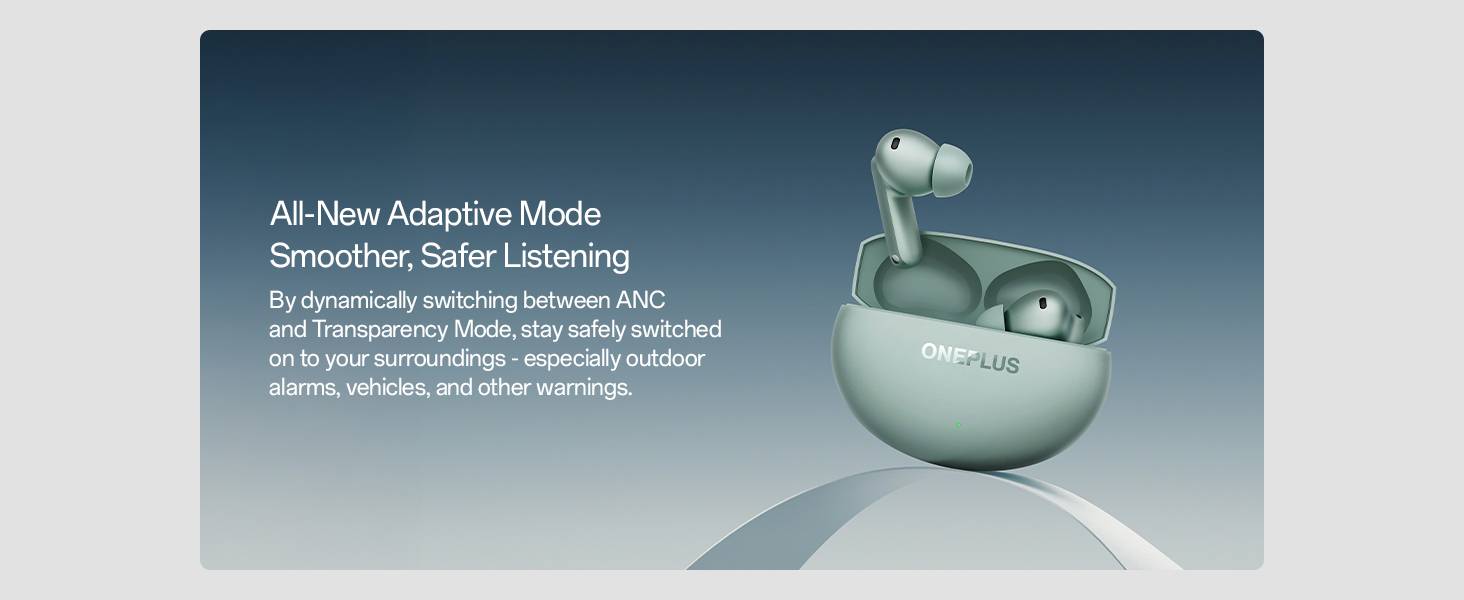 All-New Adaptive Mode
Smoother, Safer Listening

By dynamically switching between ANC and Transparency Mode, stay safely switched on to your surroundings - especially outdoor alarms, vehicles, and other warnings.

ONEPLUS